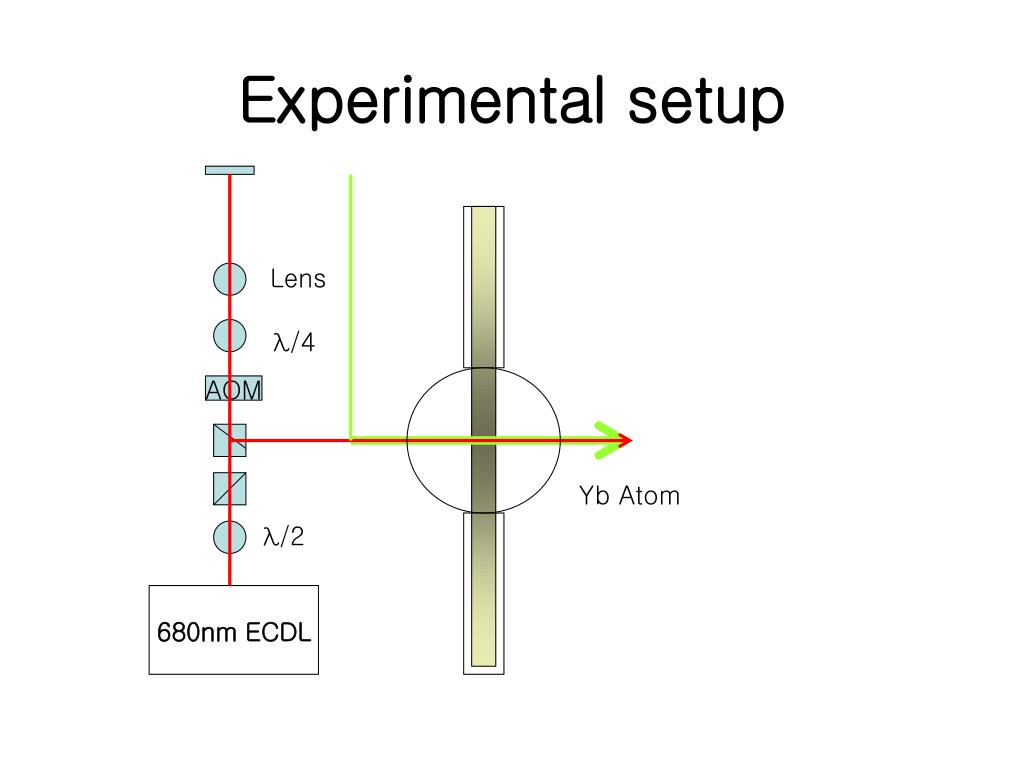 Experimental setup

Lens

$\lambda/4$

AOM

Yb Atom

$\lambda/2$

680nm ECDL